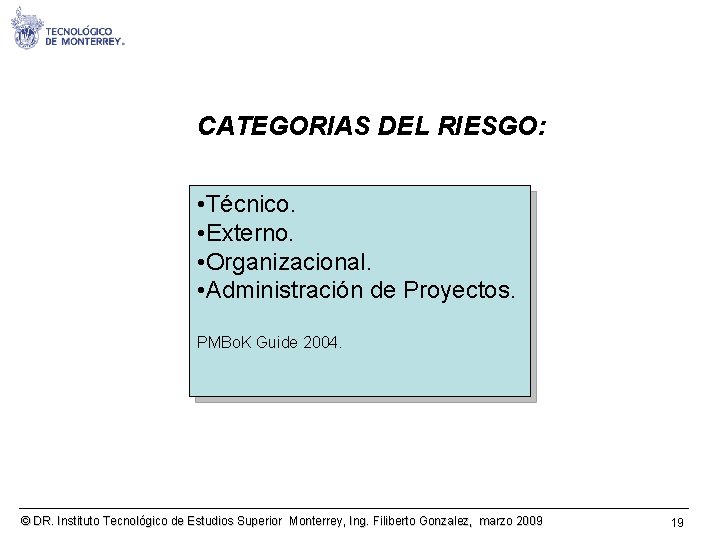 TECNOLÓGICO DE MONTERREY.

CATEGORIAS DEL RIESGO:

•Técnico.
•Externo.
•Organizacional.
•Administración de Proyectos.

PMBoK Guide 2004.

© DR. Instituto Tecnológico de Estudios Superior Monterrey, Ing. Filiberto Gonzalez, marzo 2009

19